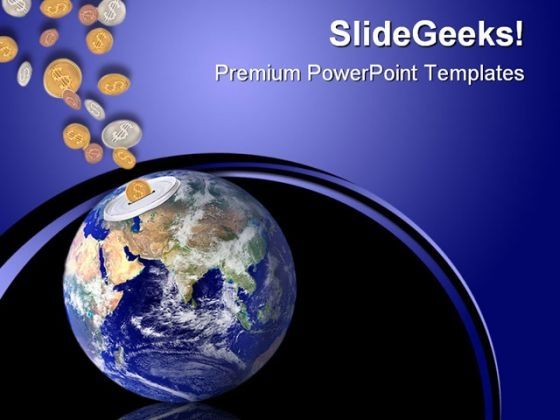 SlideGeeks!
Premium PowerPoint Templates